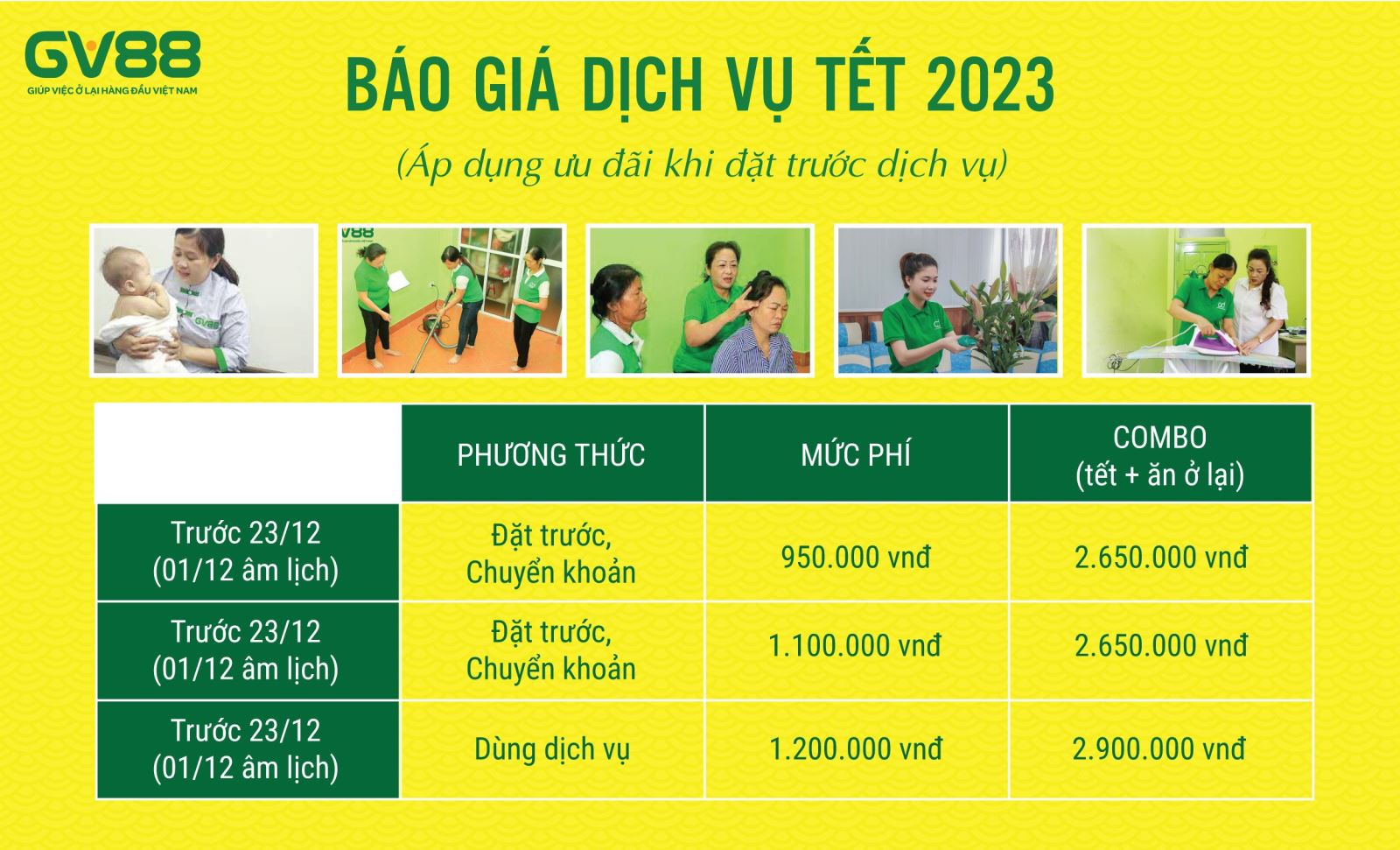 GV88
GIÚP VIỆC Ở LẠI HÀNG ĐẦU VIỆT NAM

BÁO GIÁ DỊCH VỤ TẾT 2023

(Áp dụng ưu đãi khi đặt trước dịch vụ)

GV88

GV88

| | PHƯƠNG THỨC | MỨC PHÍ | COMBO (tết + ăn ở lại) |
|---|---|---|---|
| Trước 23/12 (01/12 âm lịch) | Đặt trước, Chuyển khoản | 950.000 vnđ | 2.650.000 vnđ |
| Trước 23/12 (01/12 âm lịch) | Đặt trước, Chuyển khoản | 1.100.000 vnđ | 2.650.000 vnđ |
| Trước 23/12 (01/12 âm lịch) | Dùng dịch vụ | 1.200.000 vnđ | 2.900.000 vnđ |